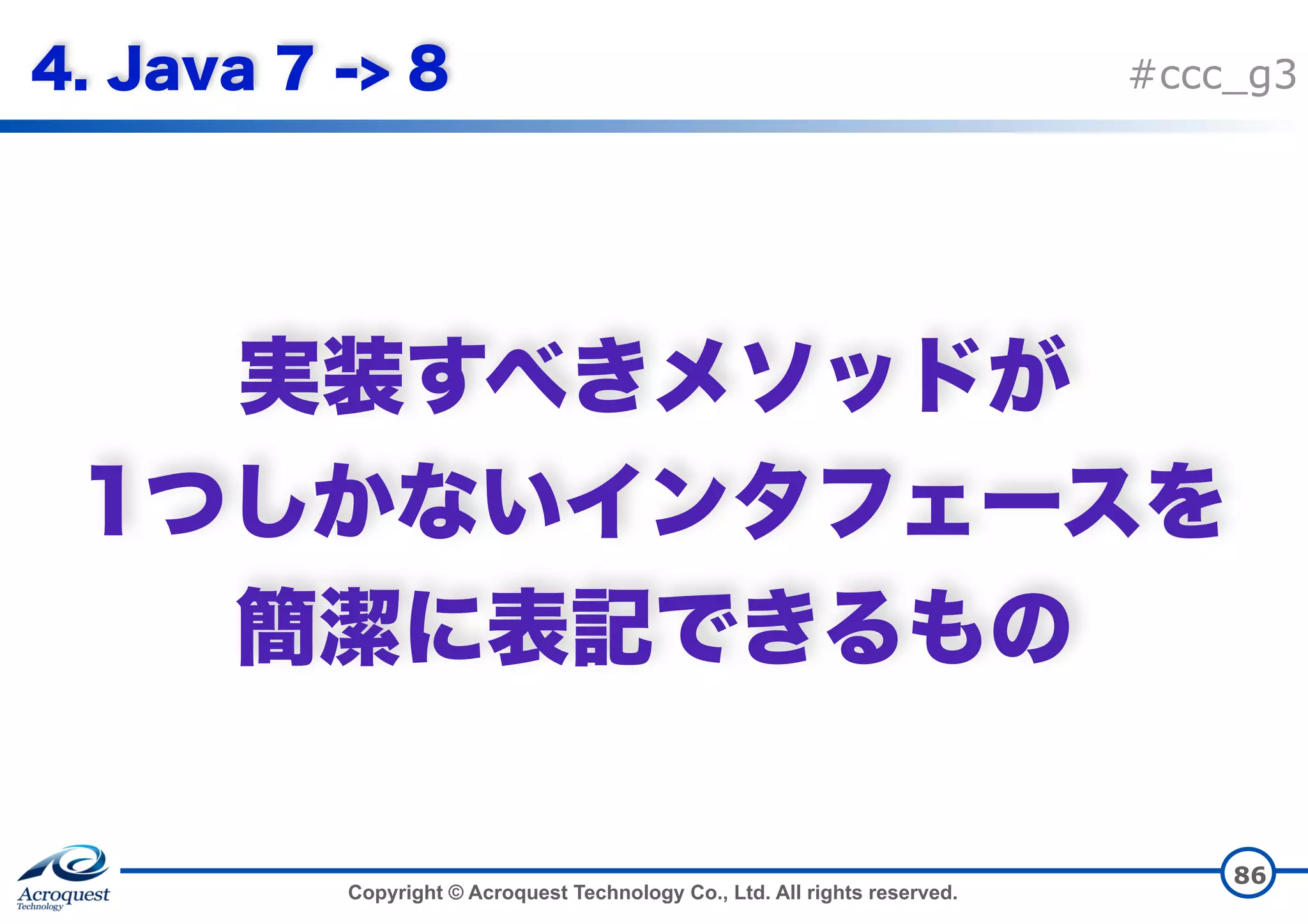 4. Java 7 -> 8

#ccc_g3

実装すべきメソッドが
1つしかないインタフェースを
簡潔に表記できるもの

Acroquest Technology

Copyright © Acroquest Technology Co., Ltd. All rights reserved.

86